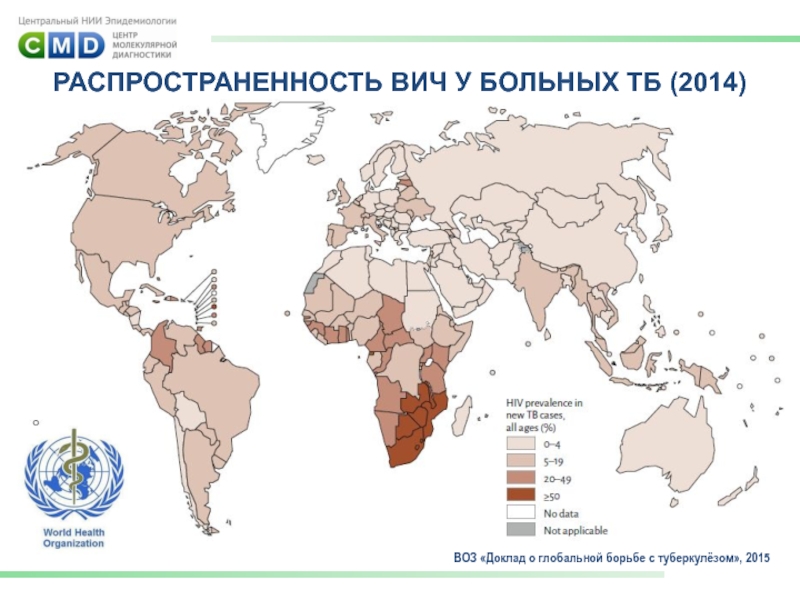 Центральный НИИ Эпидемиологии
CMD ЦЕНТР МОЛЕКУЛЯРНОЙ ДИАГНОСТИКИ

РАСПРОСТРАНЕННОСТЬ ВИЧ У БОЛЬНЫХ ТБ (2014)

HIV prevalence in new TB cases, all ages (%)

0–4
5–19
20–49
≥50
No data
Not applicable

World Health Organization

ВОЗ «Доклад о глобальной борьбе с туберкулёзом», 2015